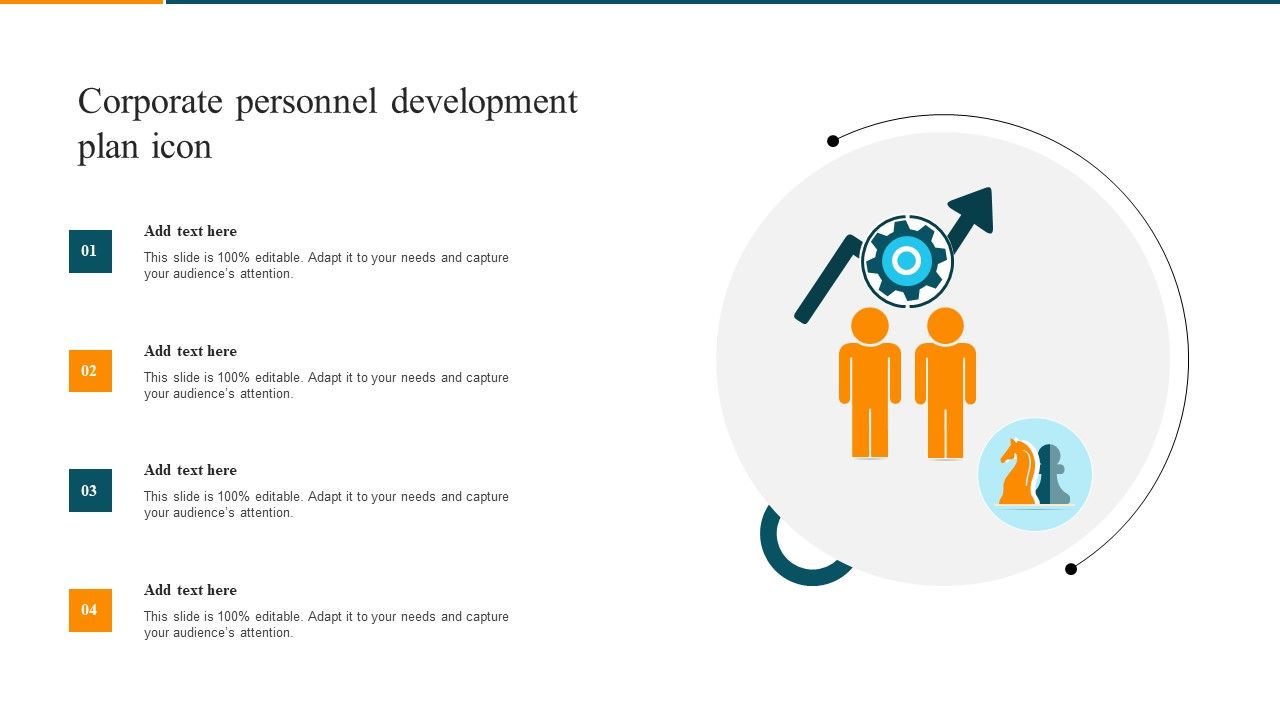 Corporate personnel development plan icon

01

Add text here

This slide is 100% editable. Adapt it to your needs and capture your audience's attention.

02

Add text here

This slide is 100% editable. Adapt it to your needs and capture your audience's attention.

03

Add text here

This slide is 100% editable. Adapt it to your needs and capture your audience's attention.

04

Add text here

This slide is 100% editable. Adapt it to your needs and capture your audience's attention.